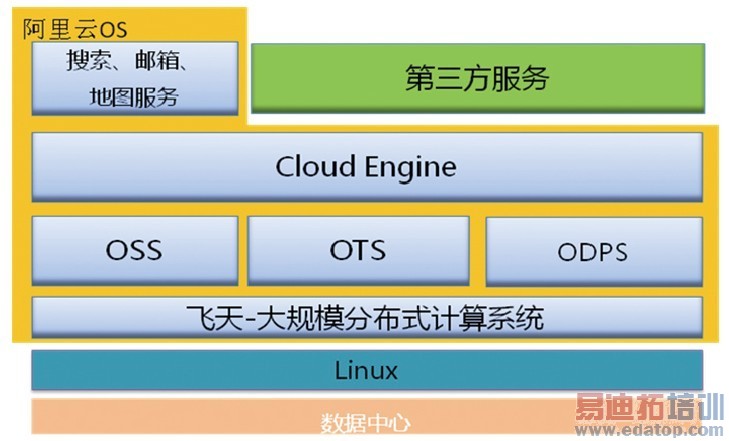 阿里云OS

搜索、邮箱、地图服务

第三方服务

Cloud Engine

OSS

OTS

ODPS

飞天-大规模分布式计算系统

Linux

数据中心

易迪拓培训
www.edatop.com